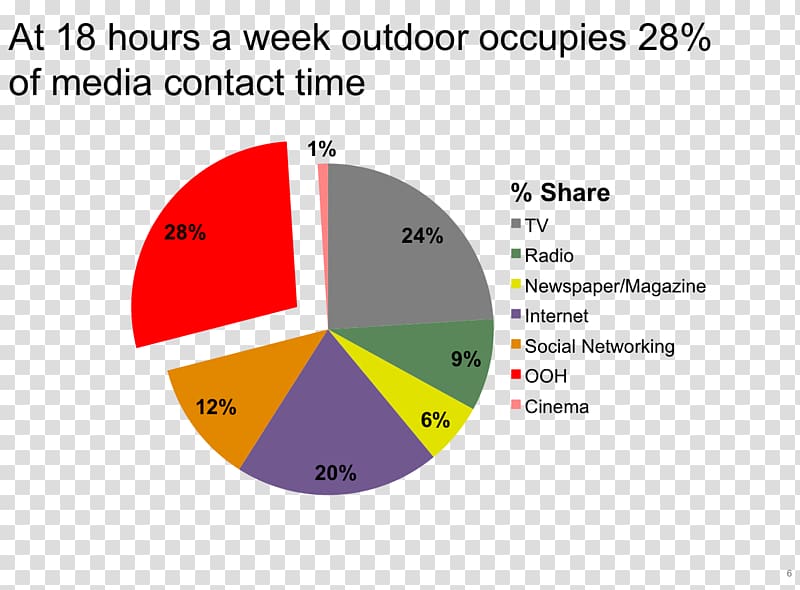 At 18 hours a week outdoor occupies 28% of media contact time

1%
28%
24%
9%
6%
20%
12%

% Share
TV
Radio
Newspaper/Magazine
Internet
Social Networking
OOH
Cinema

6